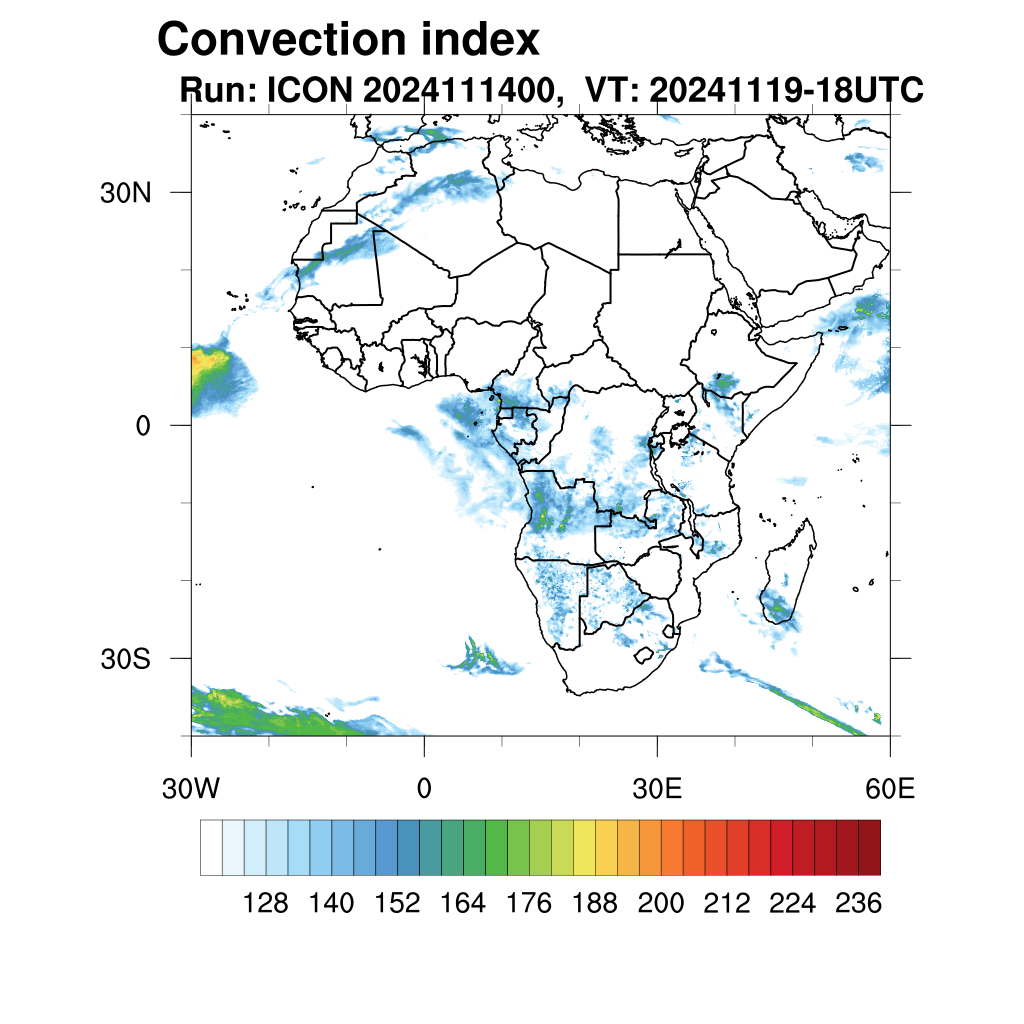 Convection index
Run: ICON 2024111400, VT: 20241119-18UTC

30N
0
30S

30W
0
30E
60E

128 140 152 164 176 188 200 212 224 236